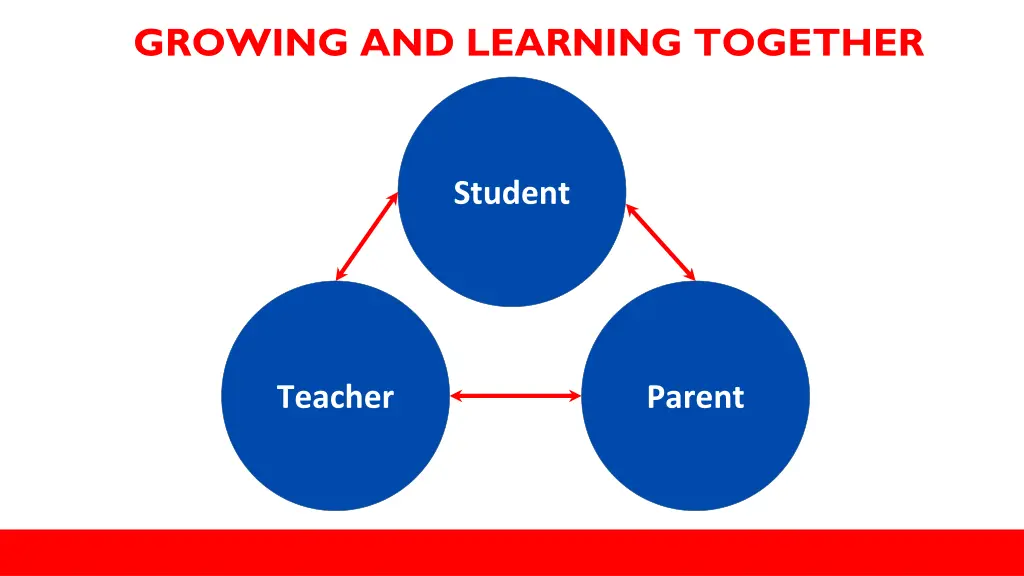 GROWING AND LEARNING TOGETHER

Student

Teacher

Parent